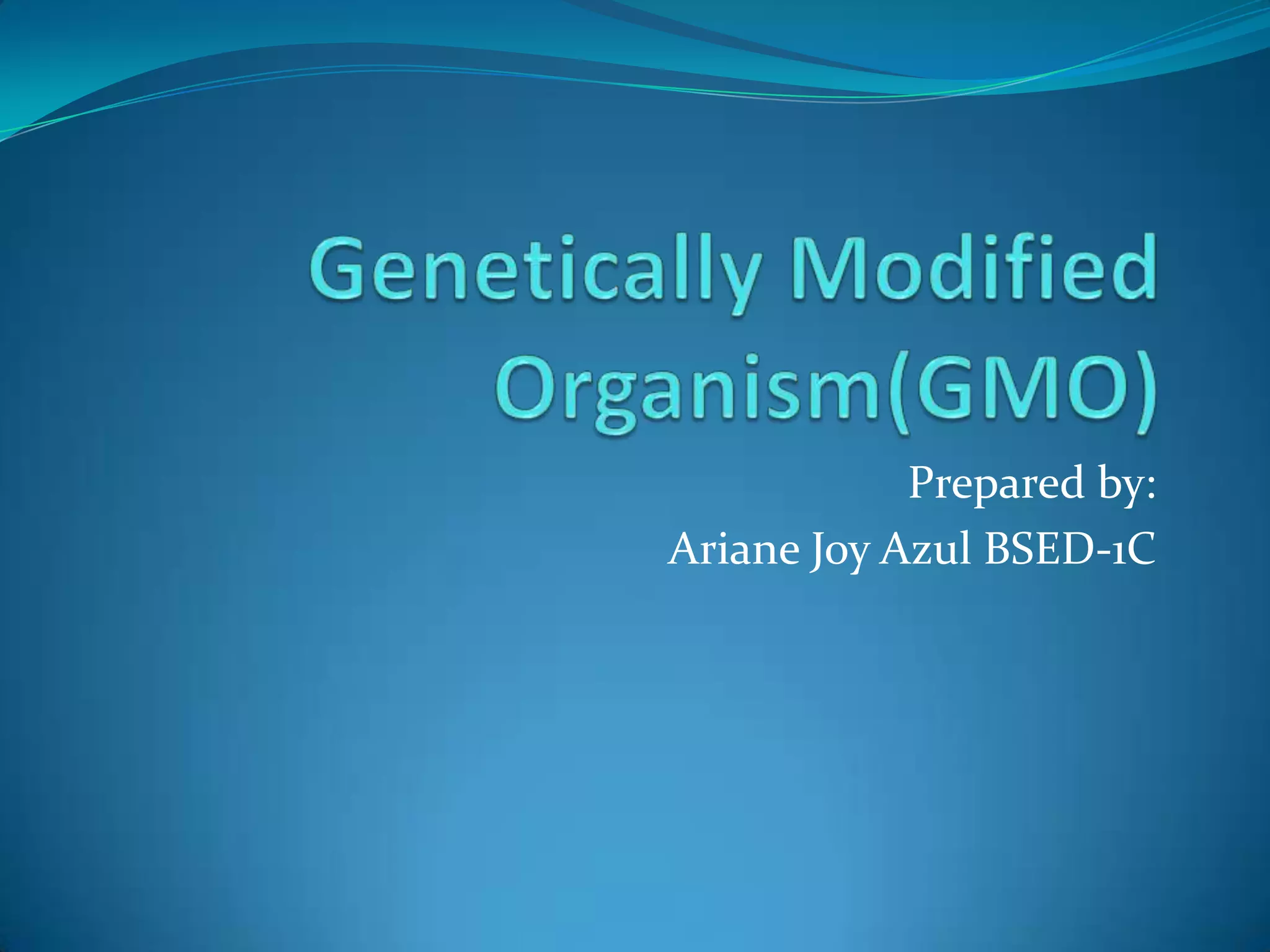 Genetically Modified Organism(GMO)

Prepared by:
Ariane Joy Azul BSED-1C